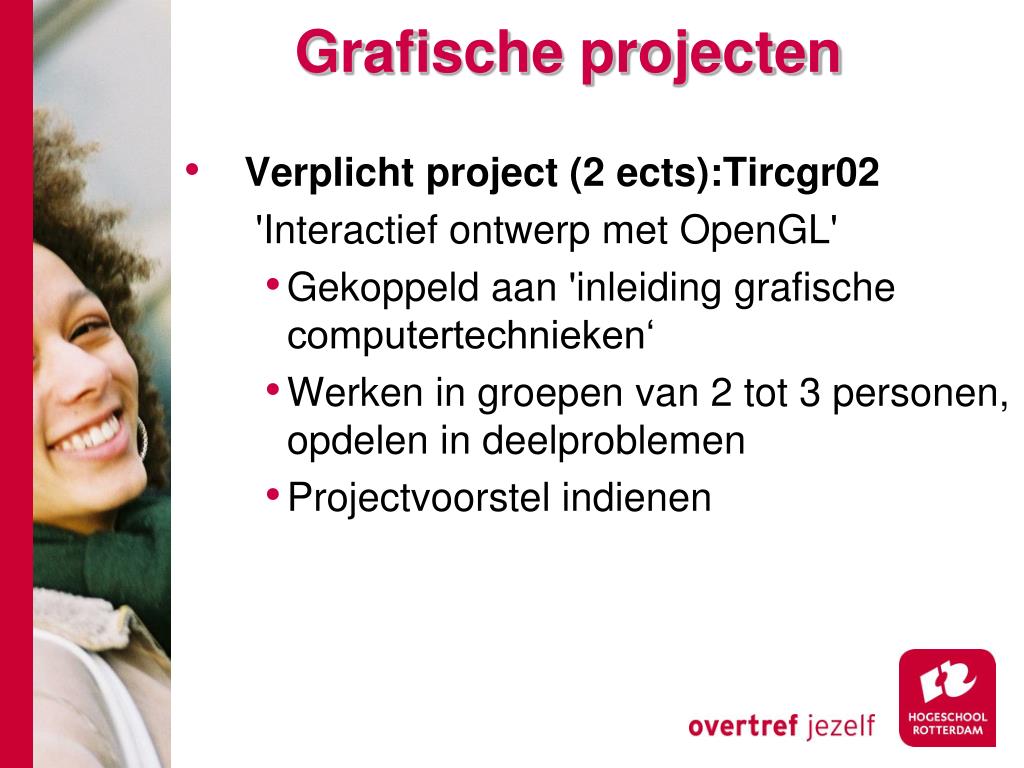 Grafische projecten

• Verplicht project (2 ects):Tircgr02
'Interactief ontwerp met OpenGL'
• Gekoppeld aan 'inleiding grafische computertechnieken‘
• Werken in groepen van 2 tot 3 personen, opdelen in deelproblemen
• Projectvoorstel indienen

overtref jezelf

HOGESCHOOL ROTTERDAM